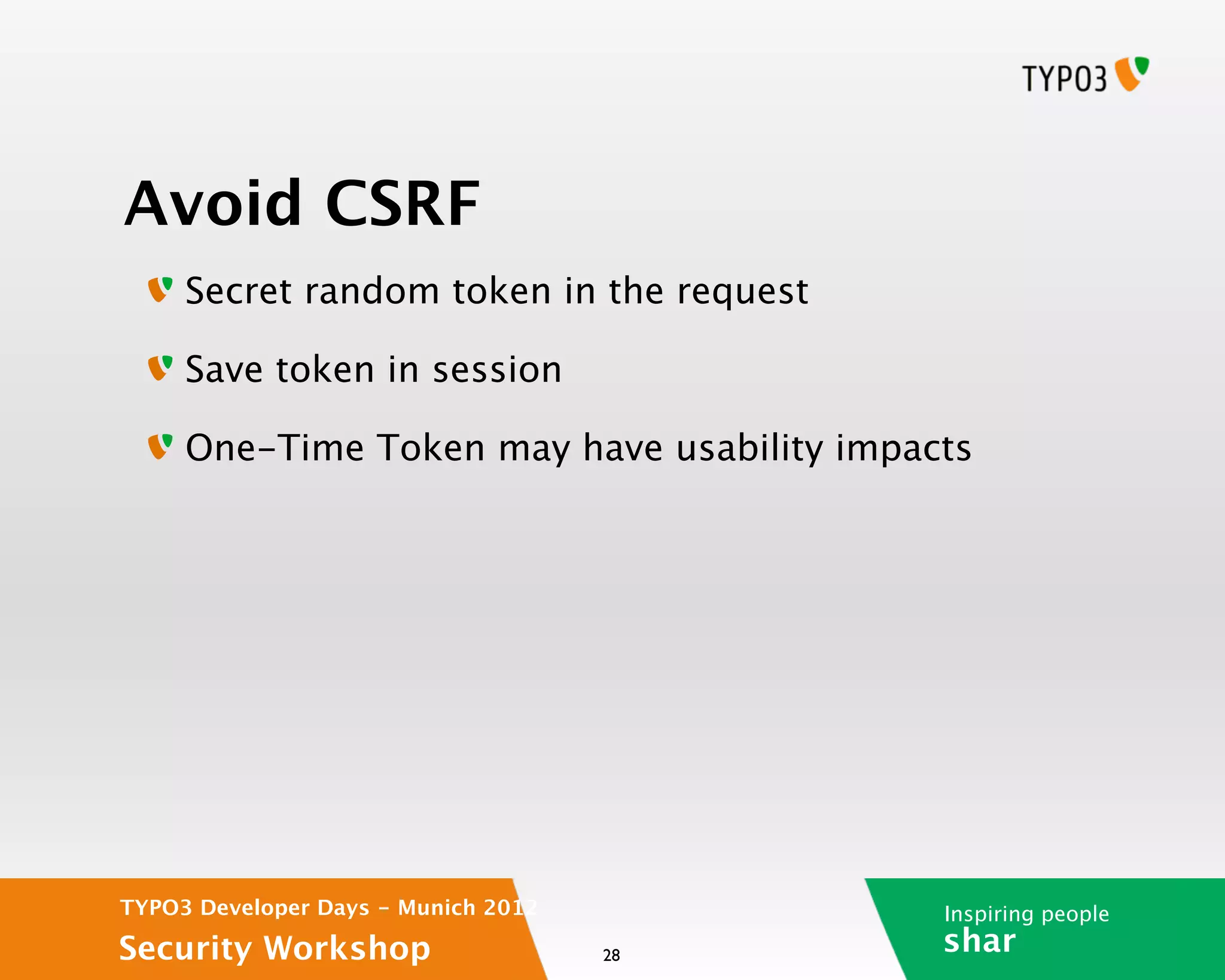 TYPO3

Avoid CSRF

Secret random token in the request

Save token in session

One-Time Token may have usability impacts

TYPO3 Developer Days - Munich 2012
Security Workshop

28

Inspiring people
shar